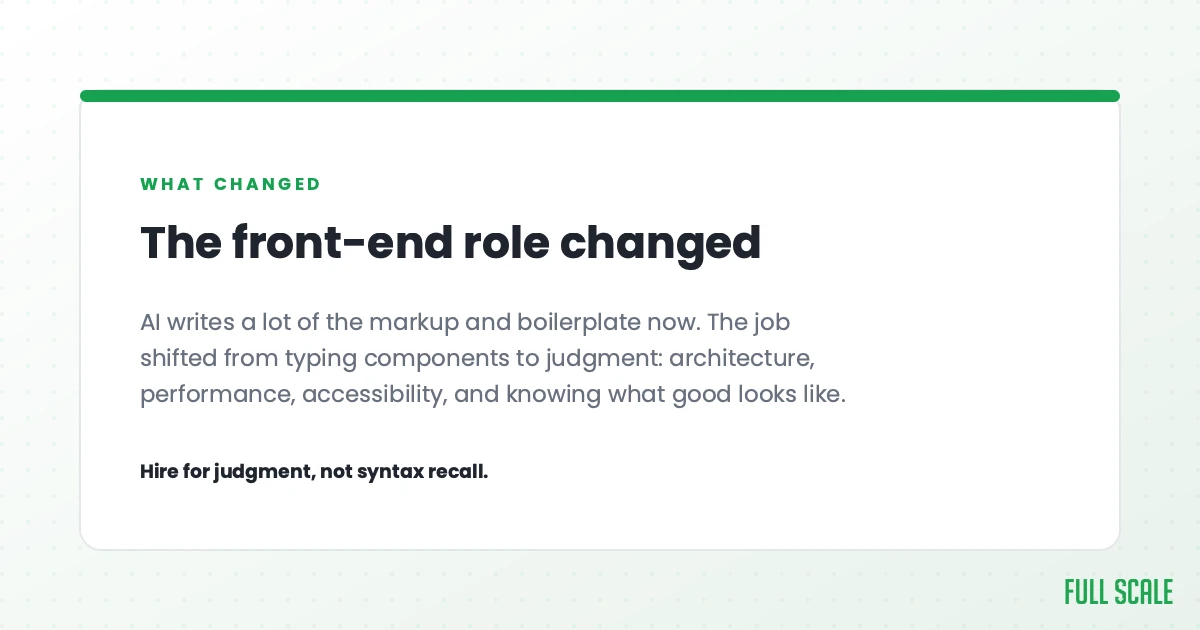 WHAT CHANGED

The front-end role changed

AI writes a lot of the markup and boilerplate now. The job shifted from typing components to judgment: architecture, performance, accessibility, and knowing what good looks like.

Hire for judgment, not syntax recall.

FULL SCALE